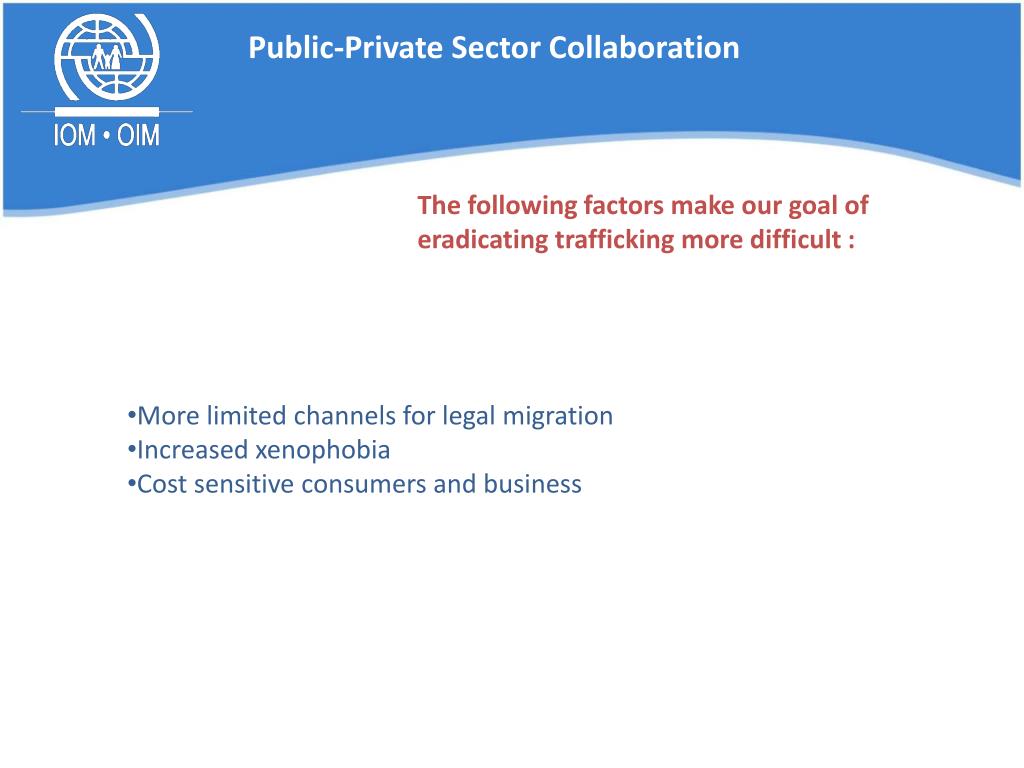 IOM • OIM

Public-Private Sector Collaboration

The following factors make our goal of eradicating trafficking more difficult :

•More limited channels for legal migration
•Increased xenophobia
•Cost sensitive consumers and business